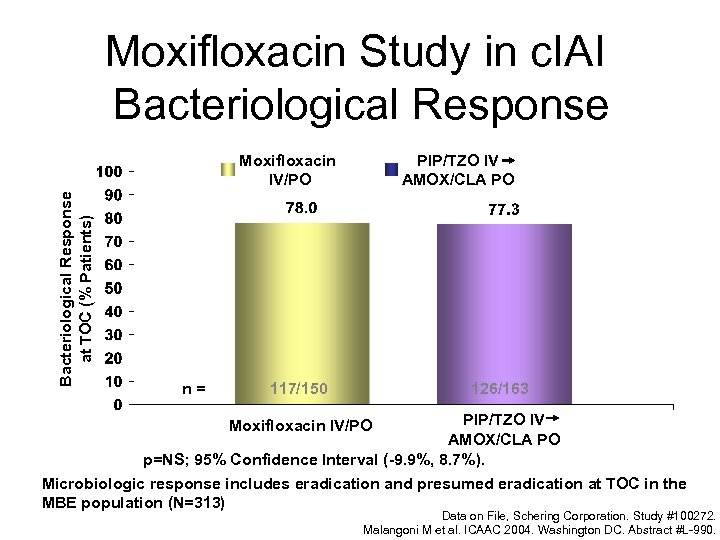 Moxifloxacin Study in cIAI
Bacteriological Response

Moxifloxacin IV/PO

PIP/TZO IV → AMOX/CLA PO

Bacteriological Response at TOC (% Patients)

100
90
80
70
60
50
40
30
20
10
0

78.0

77.3

n =

117/150

126/163

Moxifloxacin IV/PO

PIP/TZO IV → AMOX/CLA PO

p=NS; 95% Confidence Interval (-9.9%, 8.7%).

Microbiologic response includes eradication and presumed eradication at TOC in the MBE population (N=313)

Data on File, Schering Corporation. Study #100272.
Malangoni M et al. ICAAC 2004. Washington DC. Abstract #L-990.